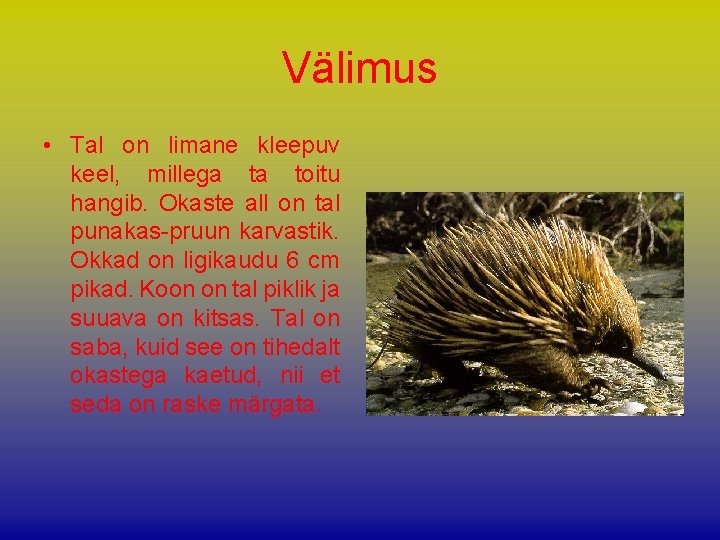 Välimus

• Tal on limane kleepuv keel, millega ta toitu hangib. Okaste all on tal punakas-pruun karvastik. Okkad on ligikaudu 6 cm pikad. Koon on tal piklik ja suuava on kitsas. Tal on saba, kuid see on tihedalt okastega kaetud, nii et seda on raske märgata.